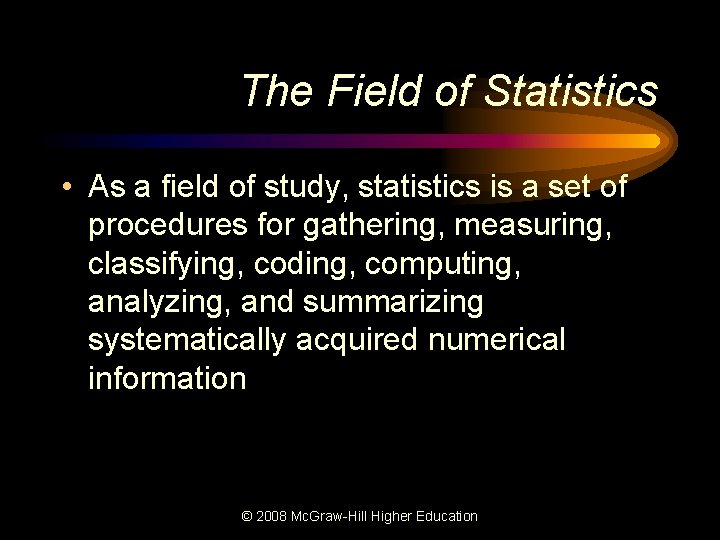 The Field of Statistics

• As a field of study, statistics is a set of procedures for gathering, measuring, classifying, coding, computing, analyzing, and summarizing systematically acquired numerical information

© 2008 McGraw-Hill Higher Education